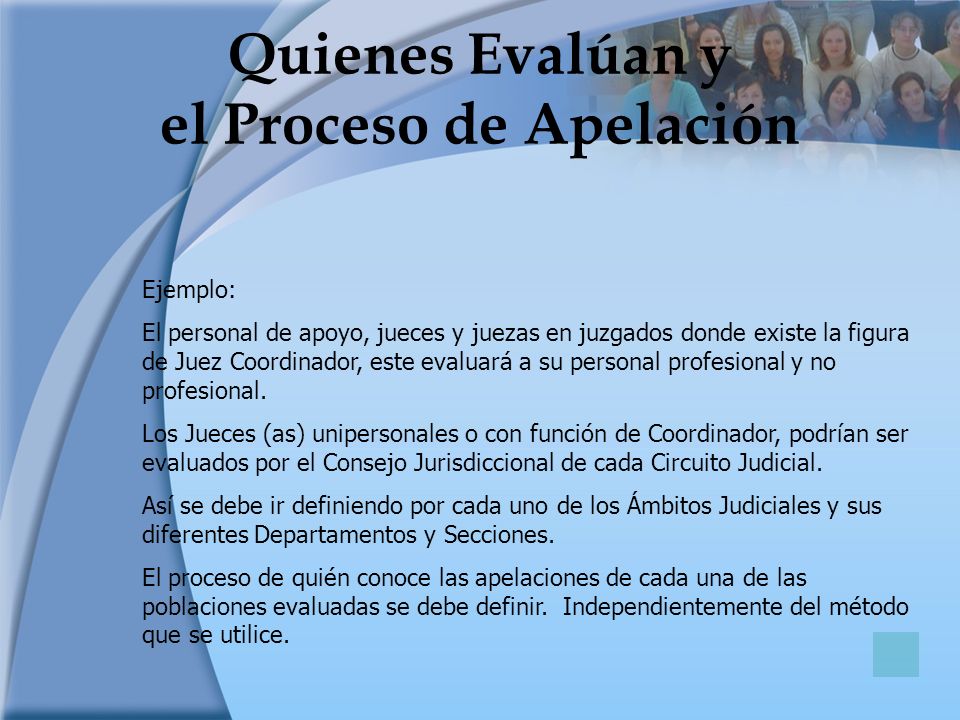 Quienes Evalúan y el Proceso de Apelación

Ejemplo:

El personal de apoyo, jueces y juezas en juzgados donde existe la figura de Juez Coordinador, este evaluará a su personal profesional y no profesional.

Los Jueces (as) unipersonales o con función de Coordinador, podrían ser evaluados por el Consejo Jurisdiccional de cada Circuito Judicial.

Así se debe ir definiendo por cada uno de los Ámbitos Judiciales y sus diferentes Departamentos y Secciones.

El proceso de quién conoce las apelaciones de cada una de las poblaciones evaluadas se debe definir. Independientemente del método que se utilice.